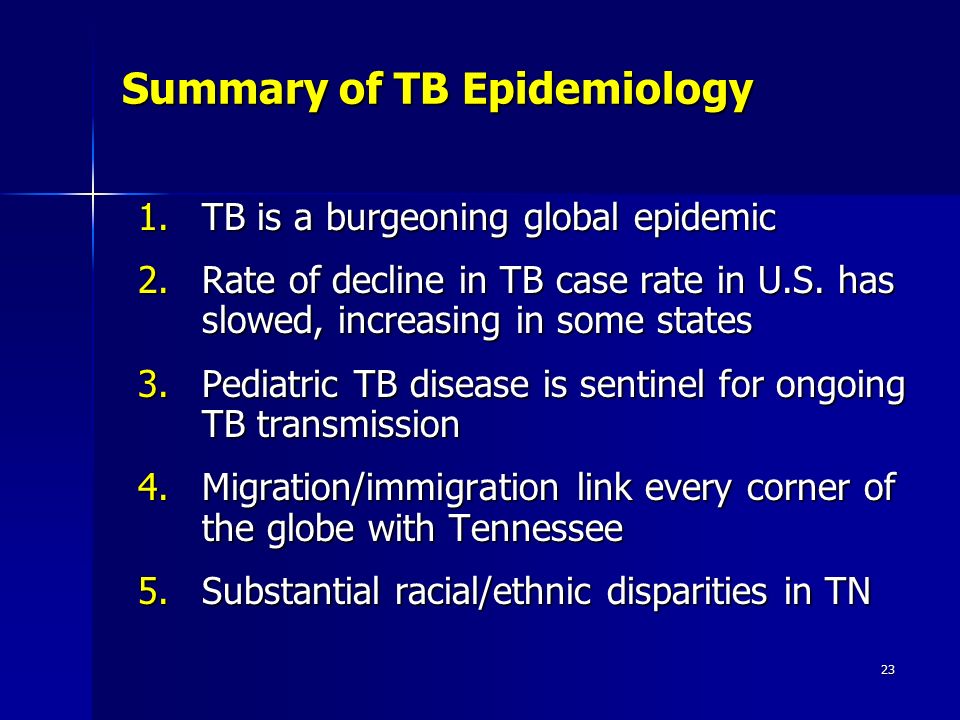 Summary of TB Epidemiology

1. TB is a burgeoning global epidemic
2. Rate of decline in TB case rate in U.S. has slowed, increasing in some states
3. Pediatric TB disease is sentinel for ongoing TB transmission
4. Migration/immigration link every corner of the globe with Tennessee
5. Substantial racial/ethnic disparities in TN

23